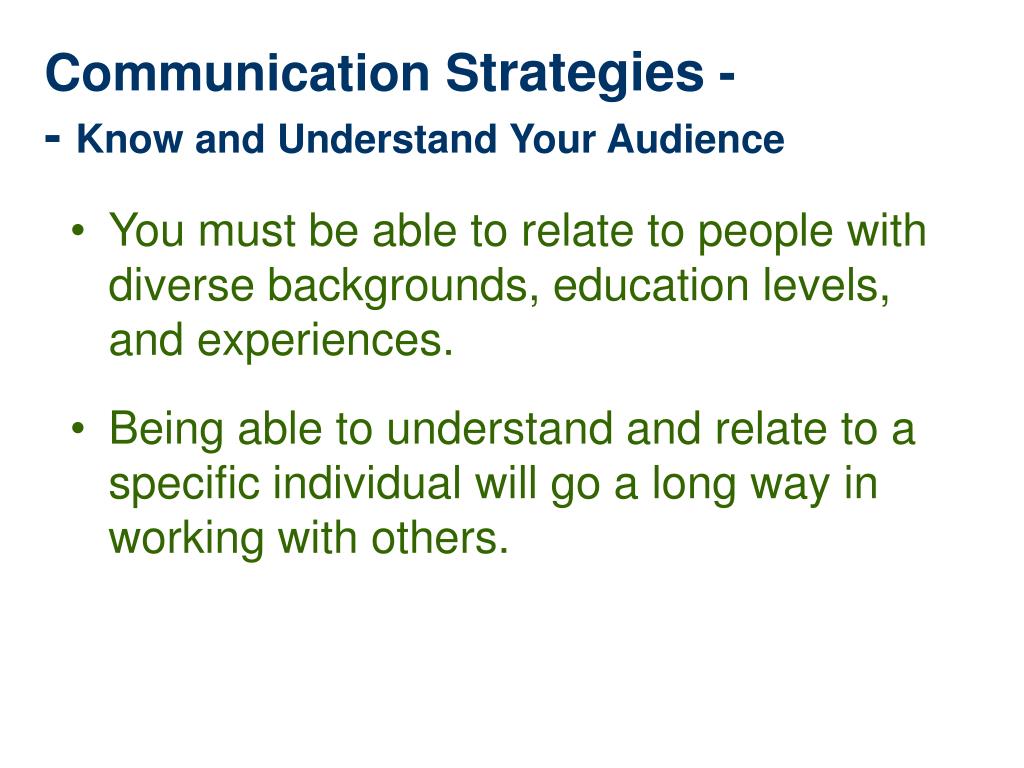 Communication Strategies -
- Know and Understand Your Audience

• You must be able to relate to people with diverse backgrounds, education levels, and experiences.

• Being able to understand and relate to a specific individual will go a long way in working with others.